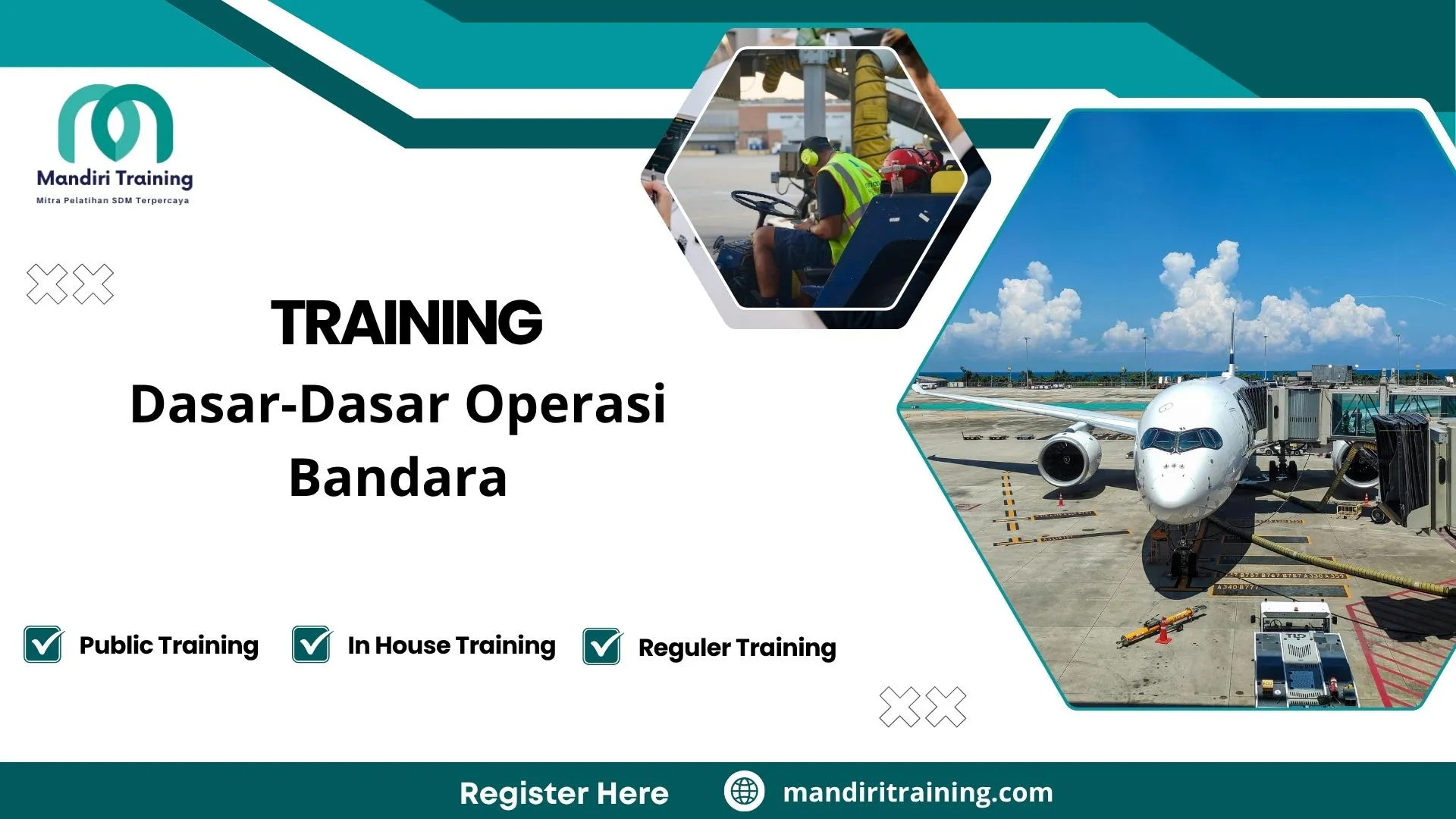 Mandiri Training
Mitra Pelatihan SDM Terpercaya

TRAINING
Dasar-Dasar Operasi Bandara

Public Training
In House Training
Reguler Training

Register Here
mandiritraining.com